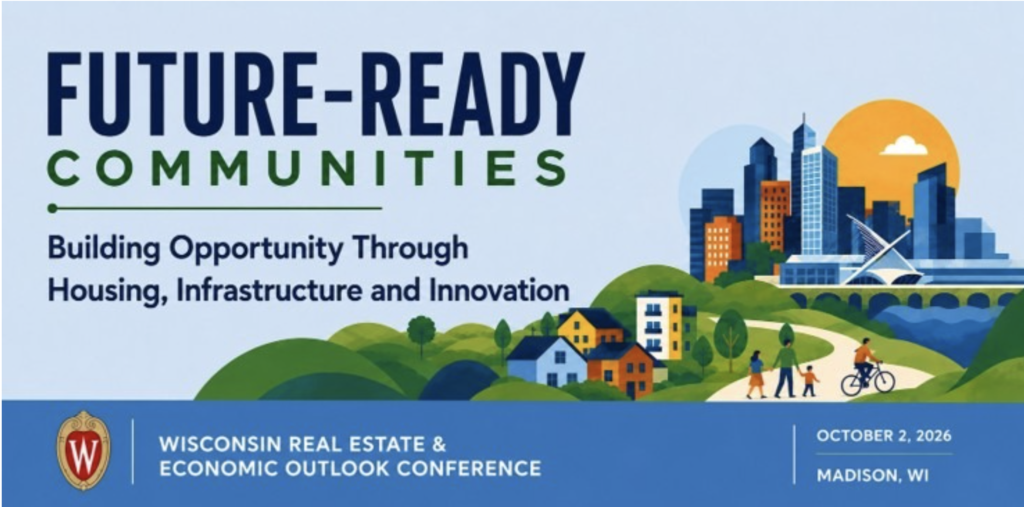 FUTURE-READY
COMMUNITIES

Building Opportunity Through Housing, Infrastructure and Innovation

W

WISCONSIN REAL ESTATE & ECONOMIC OUTLOOK CONFERENCE

OCTOBER 2, 2026

MADISON, WI